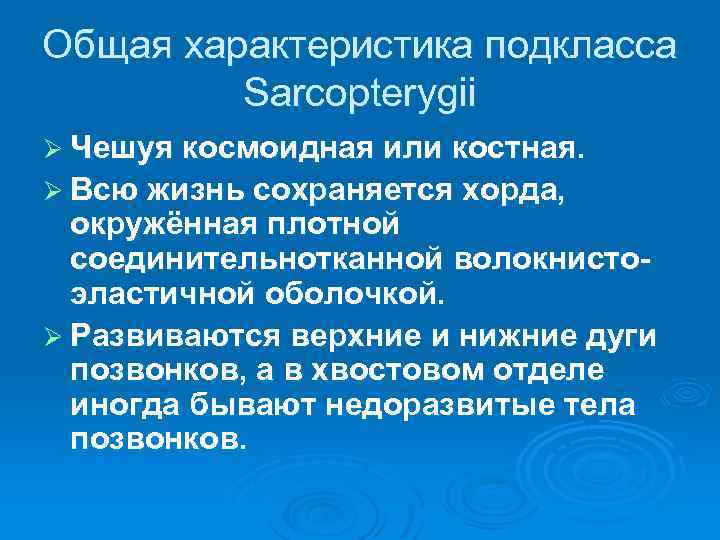 Общая характеристика подкласса Sarcopterygii

➢ Чешуя космоидная или костная.

➢ Всю жизнь сохраняется хорда, окружённая плотной соединительнотканной волокнисто-эластичной оболочкой.

➢ Развиваются верхние и нижние дуги позвонков, а в хвостовом отделе иногда бывают недоразвитые тела позвонков.